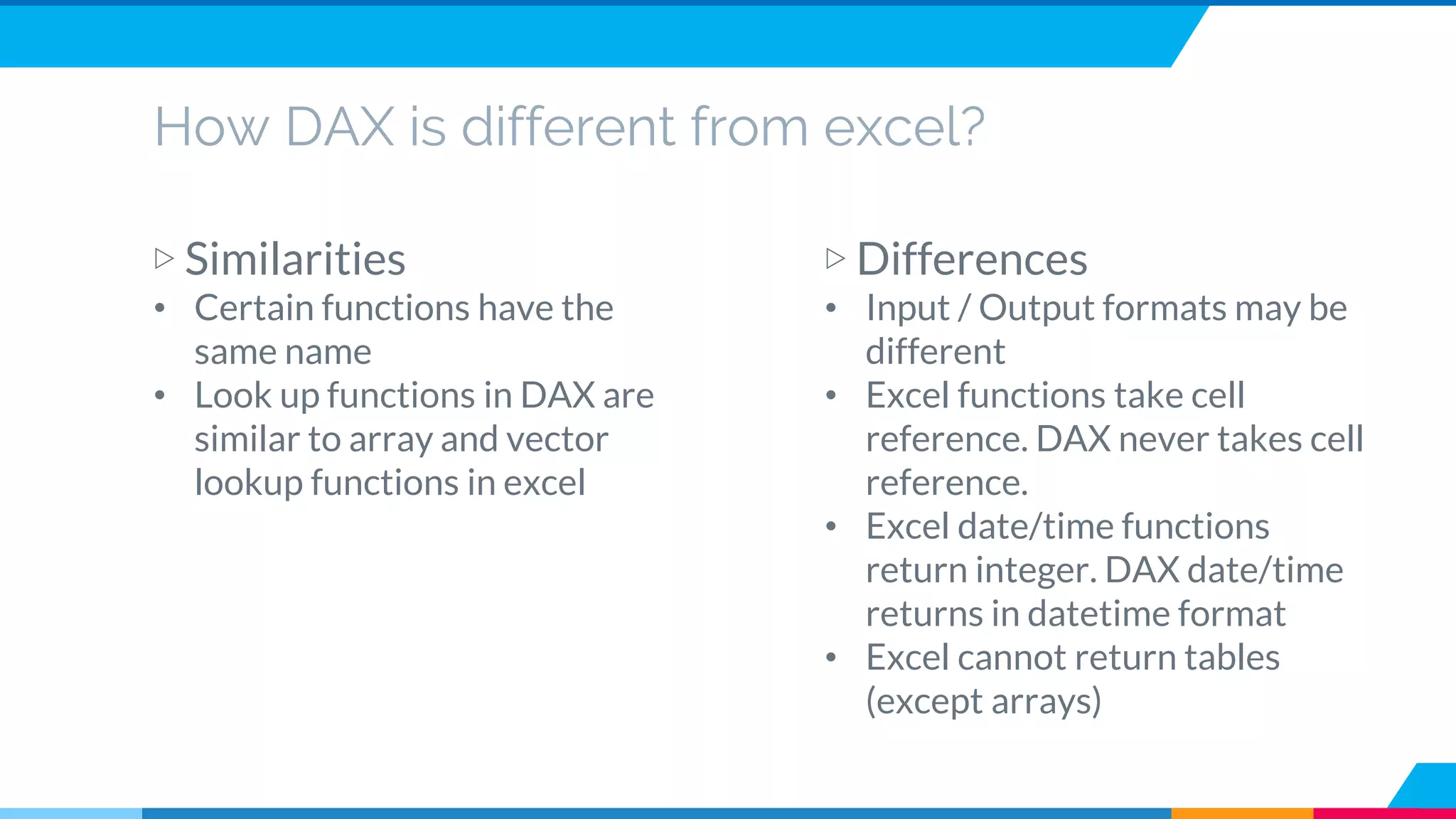 How DAX is different from excel?

▷ Similarities
• Certain functions have the same name
• Look up functions in DAX are similar to array and vector lookup functions in excel

▷ Differences
• Input / Output formats may be different
• Excel functions take cell reference. DAX never takes cell reference.
• Excel date/time functions return integer. DAX date/time returns in datetime format
• Excel cannot return tables (except arrays)